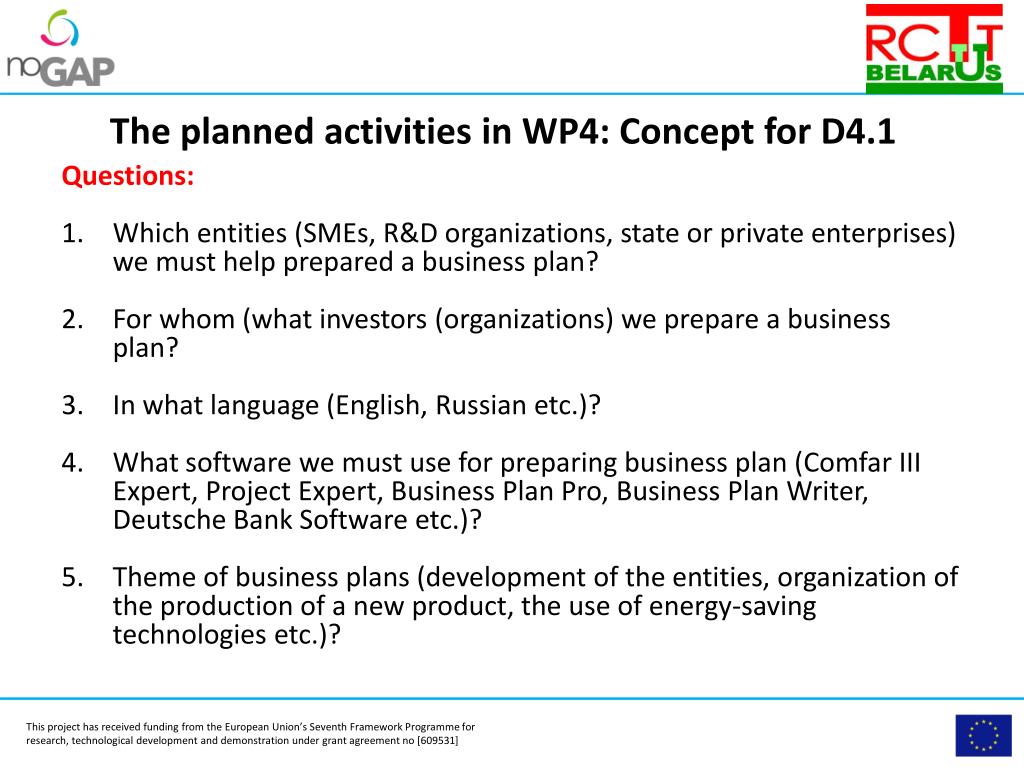 noGAP

RCTT
BELARUS

The planned activities in WP4: Concept for D4.1

Questions:

1. Which entities (SMEs, R&D organizations, state or private enterprises) we must help prepared a business plan?

2. For whom (what investors (organizations) we prepare a business plan?

3. In what language (English, Russian etc.)?

4. What software we must use for preparing business plan (Comfar III Expert, Project Expert, Business Plan Pro, Business Plan Writer, Deutsche Bank Software etc.)?

5. Theme of business plans (development of the entities, organization of the production of a new product, the use of energy-saving technologies etc.)?

This project has received funding from the European Union's Seventh Framework Programme for research, technological development and demonstration under grant agreement no [609531]